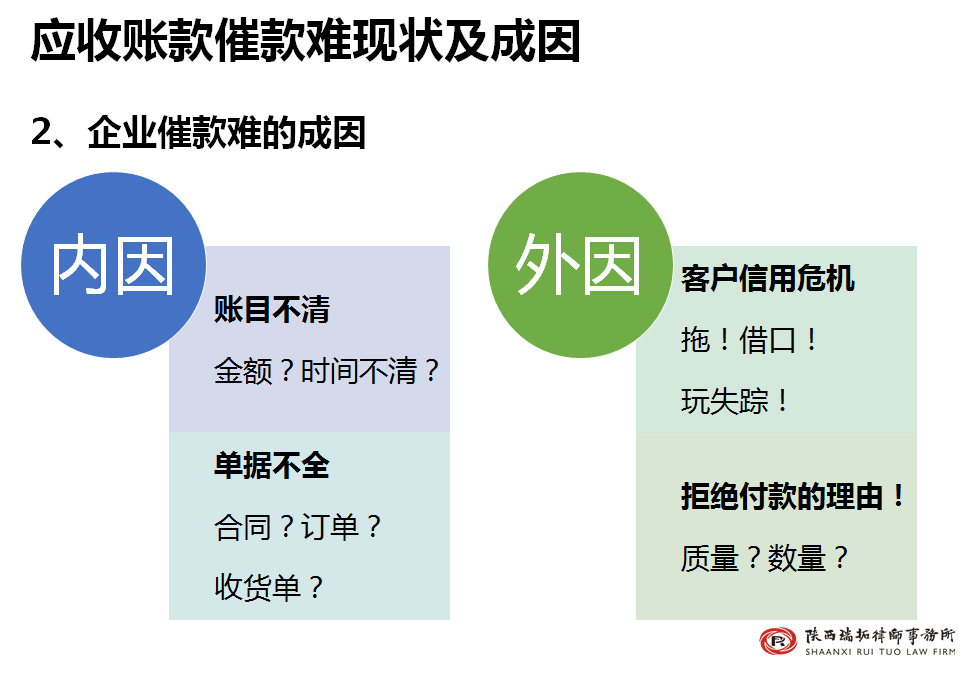 应收账款催款难现状及成因

2、企业催款难的成因

内因

账目不清

金额？时间不清？

单据不全

合同？订单？

收货单？

外因

客户信用危机

拖！借口！

玩失踪！

拒绝付款的理由！

质量？数量？

陕西瑞拓律师事务所
SHAANXI RUI TUO LAW FIRM